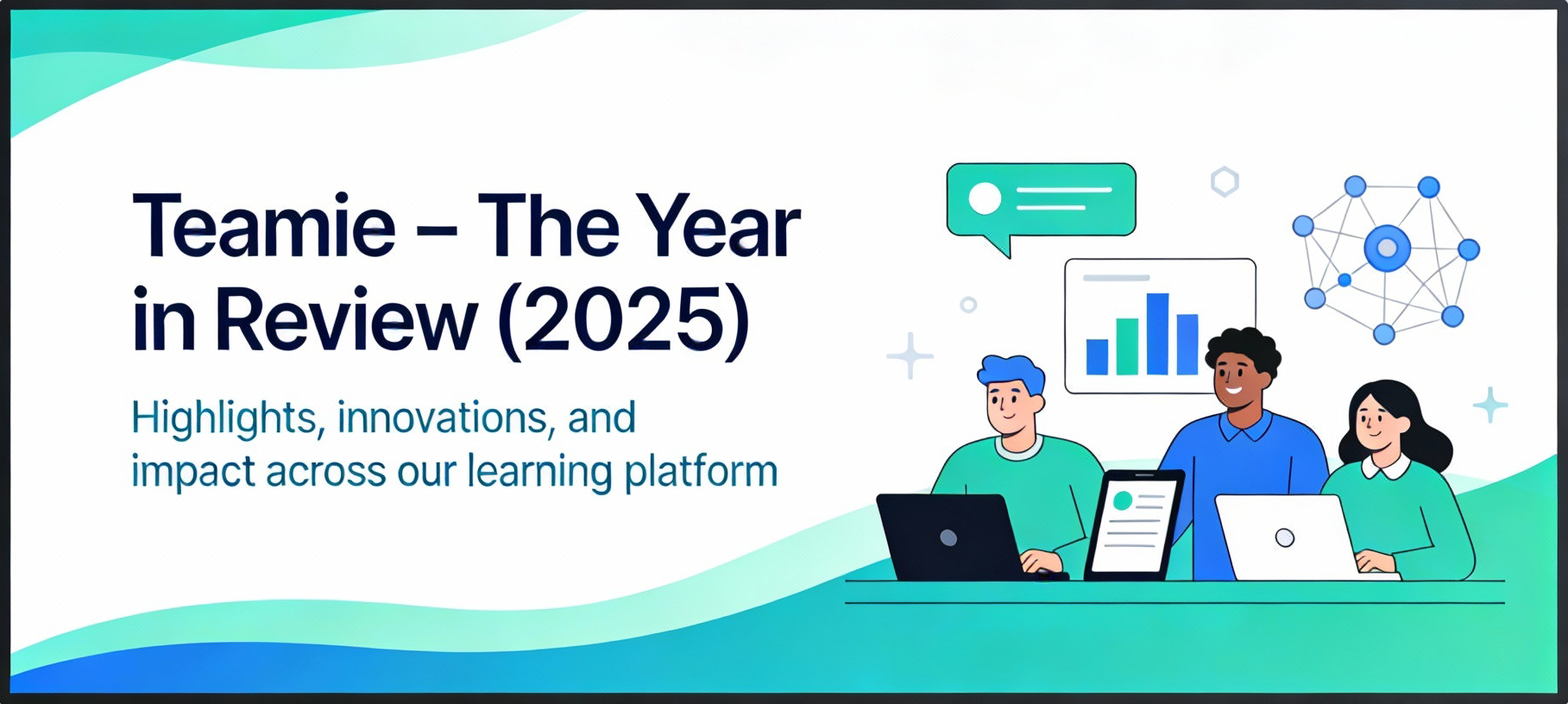 Teamie – The Year in Review (2025)

Highlights, innovations, and impact across our learning platform